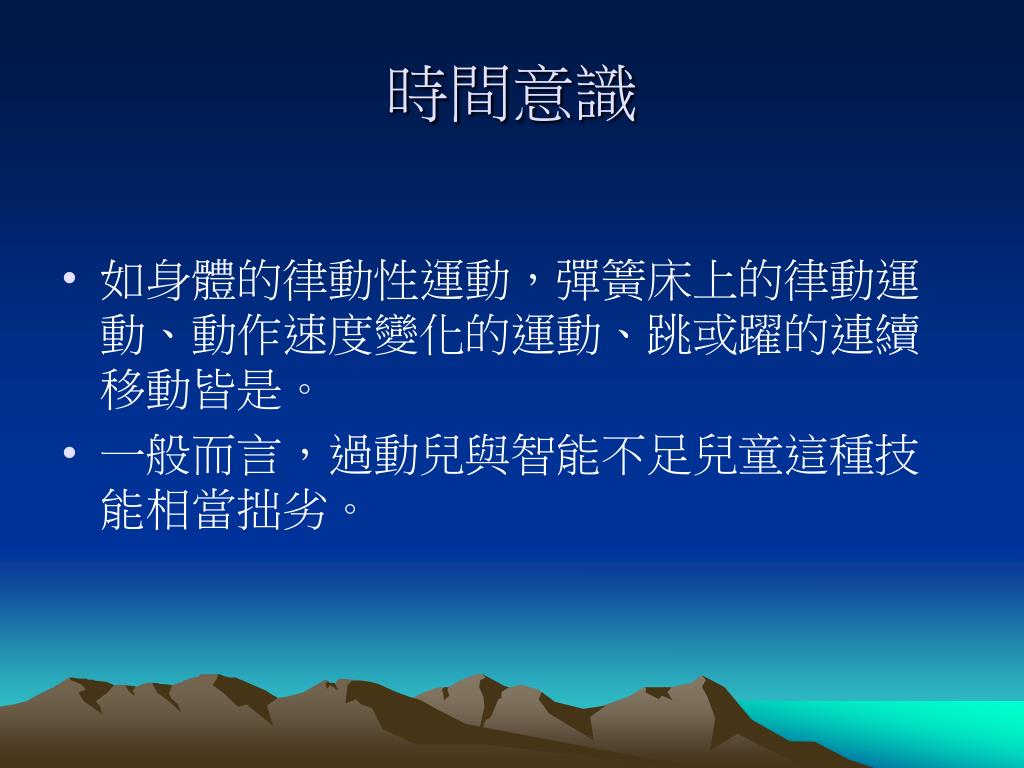 時間意識

• 如身體的律動性運動，彈簧床上的律動運動、動作速度變化的運動、跳或躍的連續移動皆是。

• 一般而言，過動兒與智能不足兒童這種技能相當拙劣。